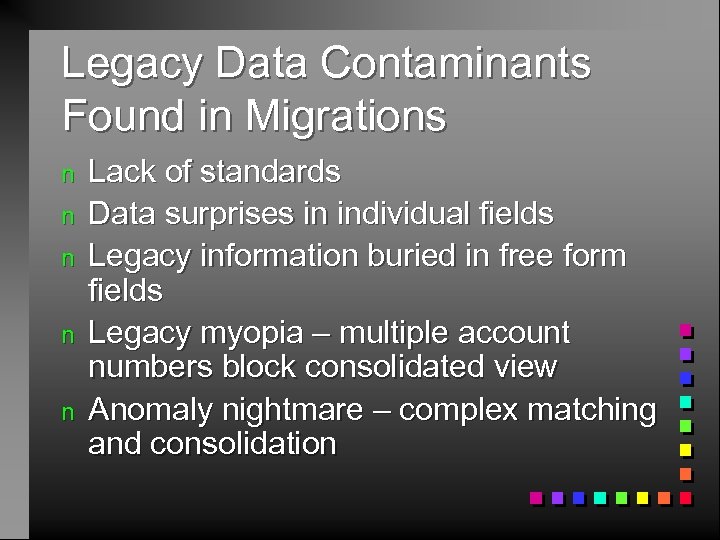 Legacy Data Contaminants Found in Migrations

n Lack of standards
n Data surprises in individual fields
n Legacy information buried in free form fields
n Legacy myopia – multiple account numbers block consolidated view
n Anomaly nightmare – complex matching and consolidation